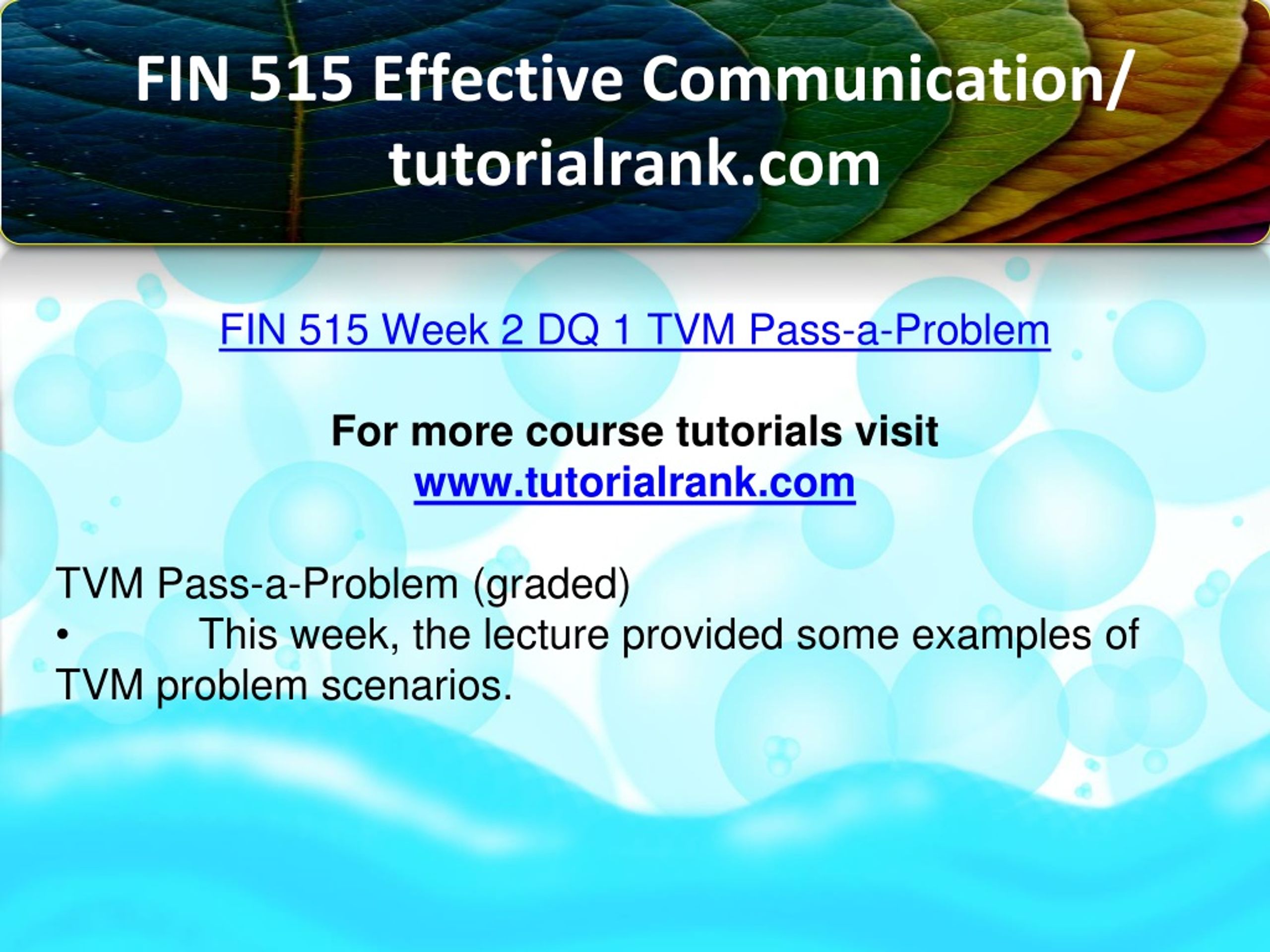 FIN 515 Effective Communication/ tutorialrank.com

FIN 515 Week 2 DQ 1 TVM Pass-a-Problem

For more course tutorials visit
www.tutorialrank.com

TVM Pass-a-Problem (graded)
• This week, the lecture provided some examples of TVM problem scenarios.